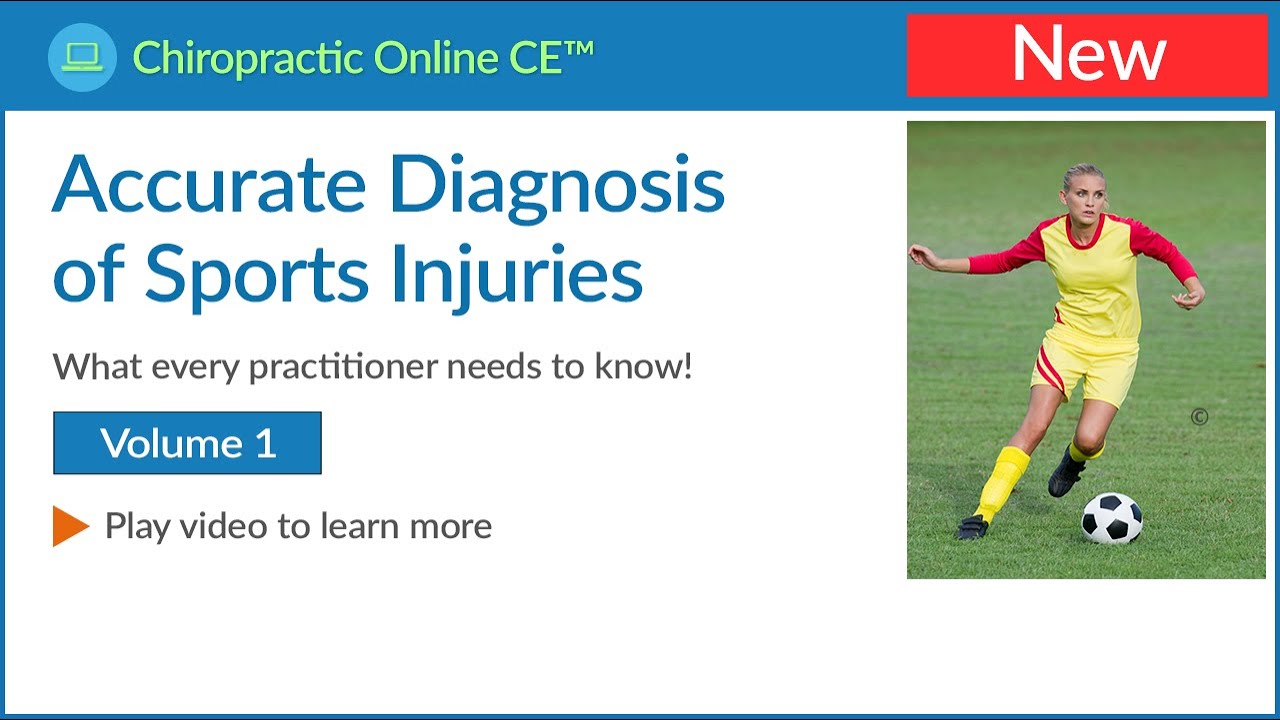 Chiropractic Online CE™

New

Accurate Diagnosis of Sports Injuries

What every practitioner needs to know!

Volume 1

Play video to learn more

©